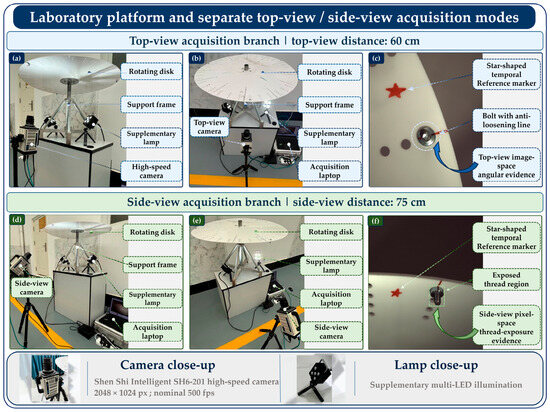 Laboratory platform and separate top-view / side-view acquisition modes

Top-view acquisition branch | top-view distance: 60 cm

(a)
Rotating disk
Support frame
Supplementary lamp
High-speed camera

(b)
Rotating disk
Support frame
Top-view camera
Supplementary lamp
Acquisition laptop

(c)
Star-shaped temporal Reference marker
Bolt with anti-loosening line
Top-view image-space angular evidence

Side-view acquisition branch | side-view distance: 75 cm

(d)
Rotating disk
Support frame
Side-view camera
Supplementary lamp
Acquisition laptop

(e)
Rotating disk
Supplementary lamp
Acquisition laptop
Side-view camera

(f)
Star-shaped temporal Reference marker
Exposed thread region
Side-view pixel-space thread-exposure evidence

Camera close-up
Shen Shi Intelligent SH6-201 high-speed camera
2048 × 1024 px ; nominal 500 fps

Lamp close-up
Supplementary multi-LED illumination